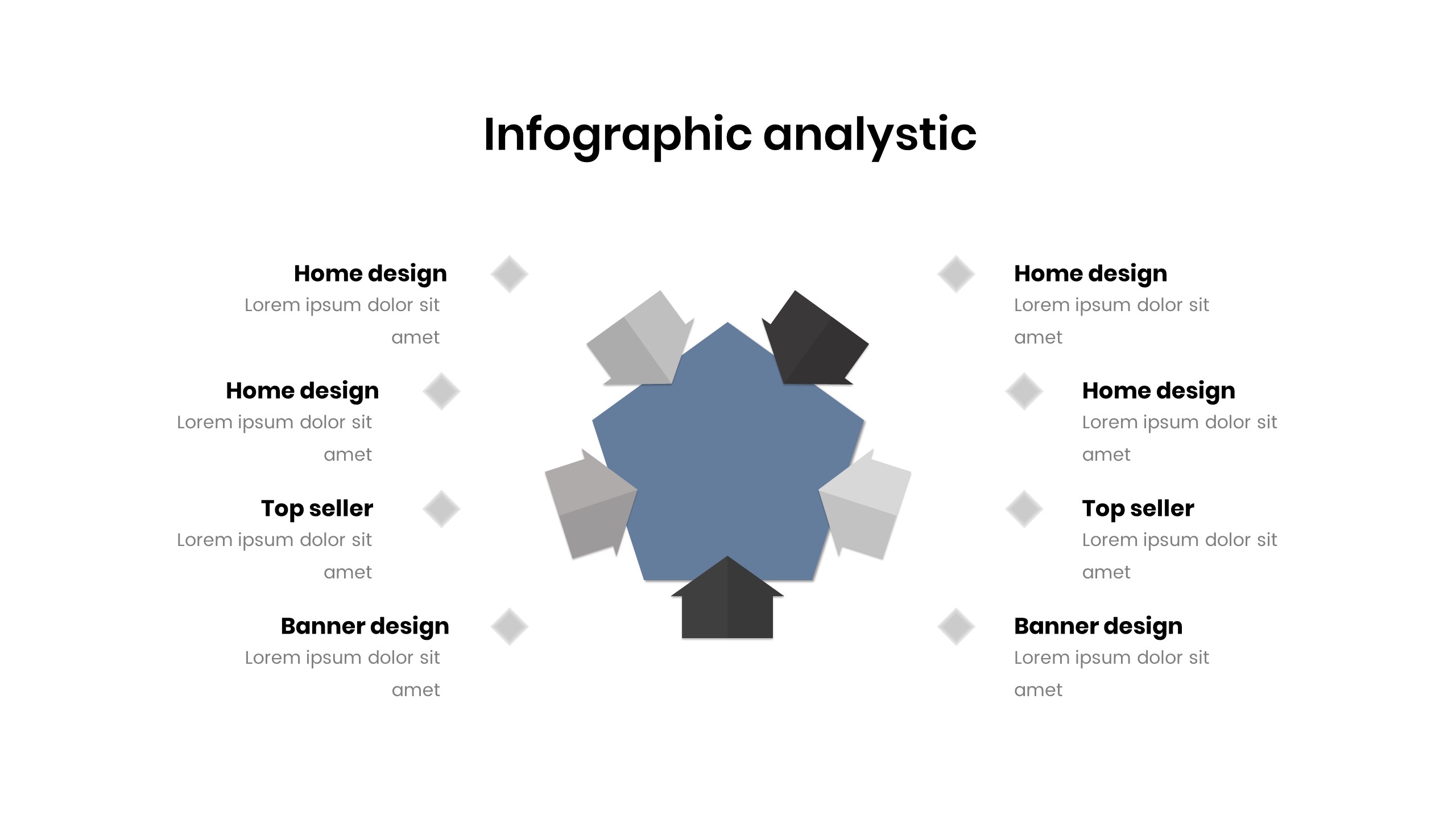 Infographic analystic

Home design
Lorem ipsum dolor sit amet

Home design
Lorem ipsum dolor sit amet

Top seller
Lorem ipsum dolor sit amet

Banner design
Lorem ipsum dolor sit amet

Home design
Lorem ipsum dolor sit amet

Home design
Lorem ipsum dolor sit amet

Top seller
Lorem ipsum dolor sit amet

Banner design
Lorem ipsum dolor sit amet